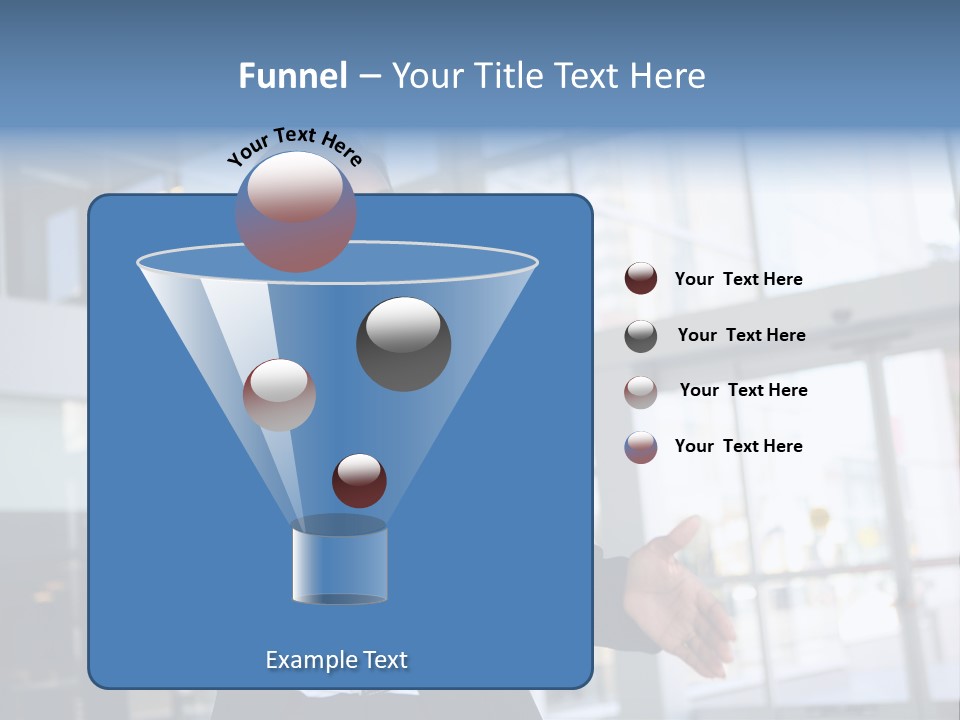 Funnel – Your Title Text Here

Your Text Here

Your Text Here

Your Text Here

Your Text Here

Your Text Here

Example Text